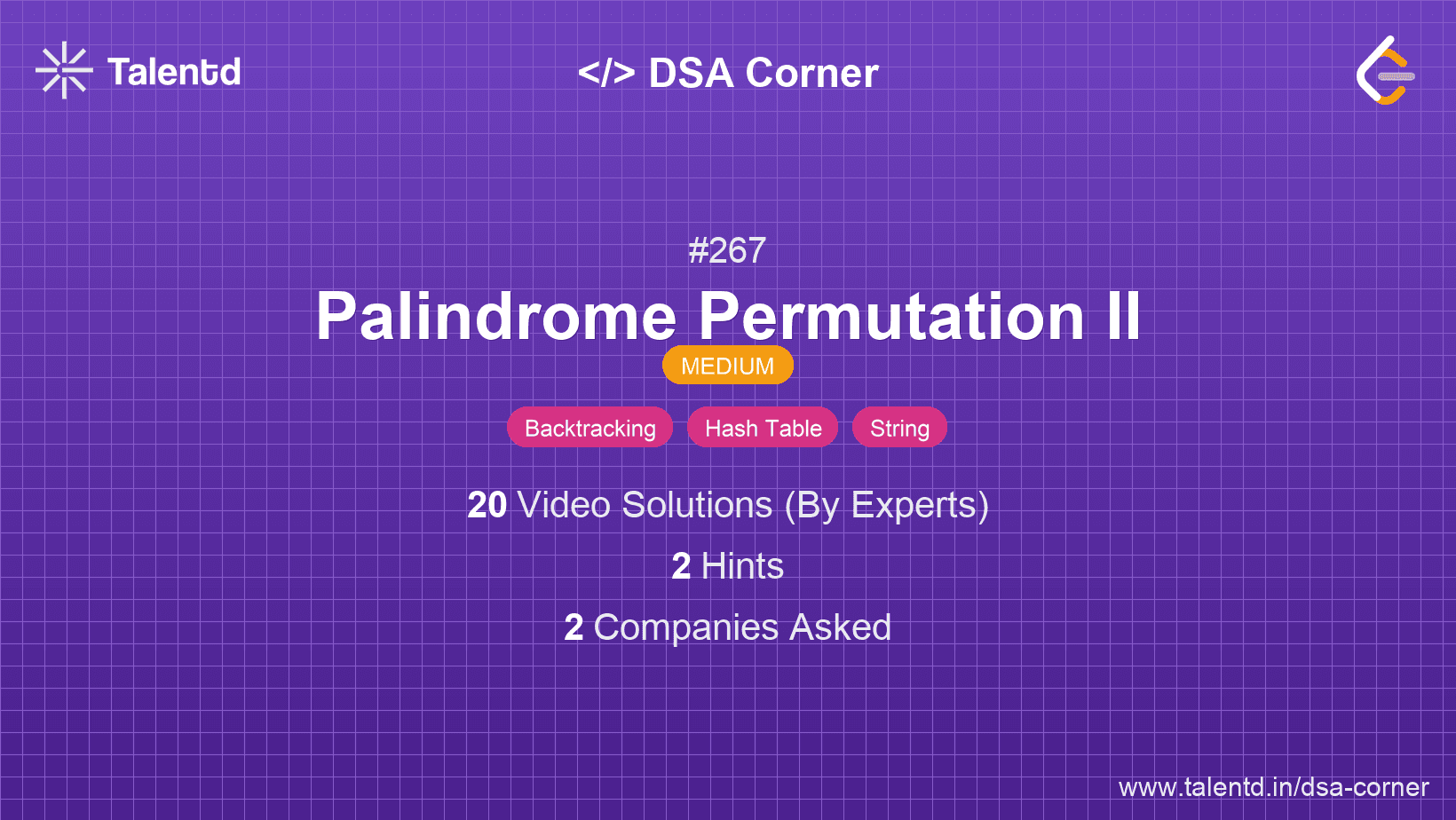 Talentd

</> DSA Corner

#267

Palindrome Permutation II

MEDIUM

Backtracking Hash Table String

20 Video Solutions (By Experts)

2 Hints

2 Companies Asked

www.talentd.in/dsa-corner